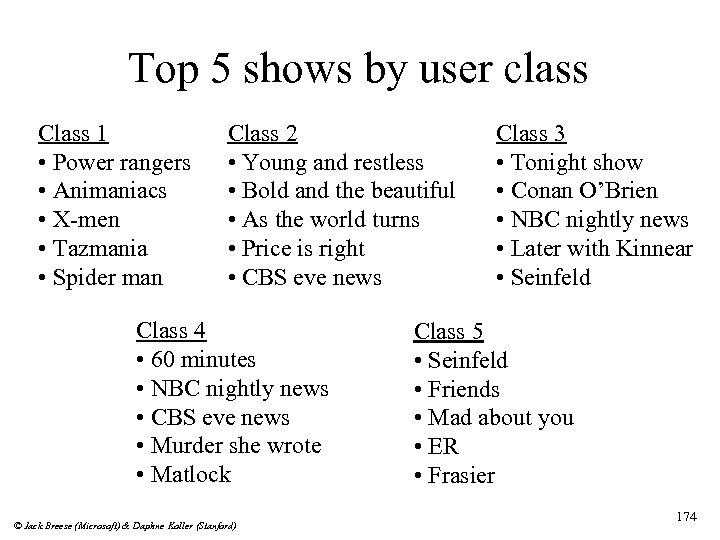 Top 5 shows by user class

Class 1
• Power rangers
• Animaniacs
• X-men
• Tazmania
• Spider man

Class 2
• Young and restless
• Bold and the beautiful
• As the world turns
• Price is right
• CBS eve news

Class 3
• Tonight show
• Conan O'Brien
• NBC nightly news
• Later with Kinnear
• Seinfeld

Class 4
• 60 minutes
• NBC nightly news
• CBS eve news
• Murder she wrote
• Matlock

Class 5
• Seinfeld
• Friends
• Mad about you
• ER
• Frasier

© Jack Breese (Microsoft) & Daphne Koller (Stanford)

174